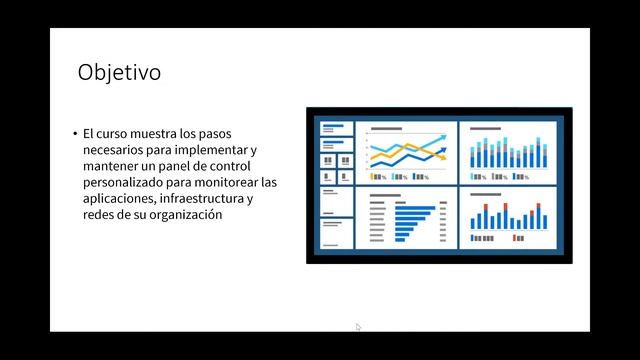 Objetivo

• El curso muestra los pasos necesarios para implementar y mantener un panel de control personalizado para monitorear las aplicaciones, infraestructura y redes de su organización